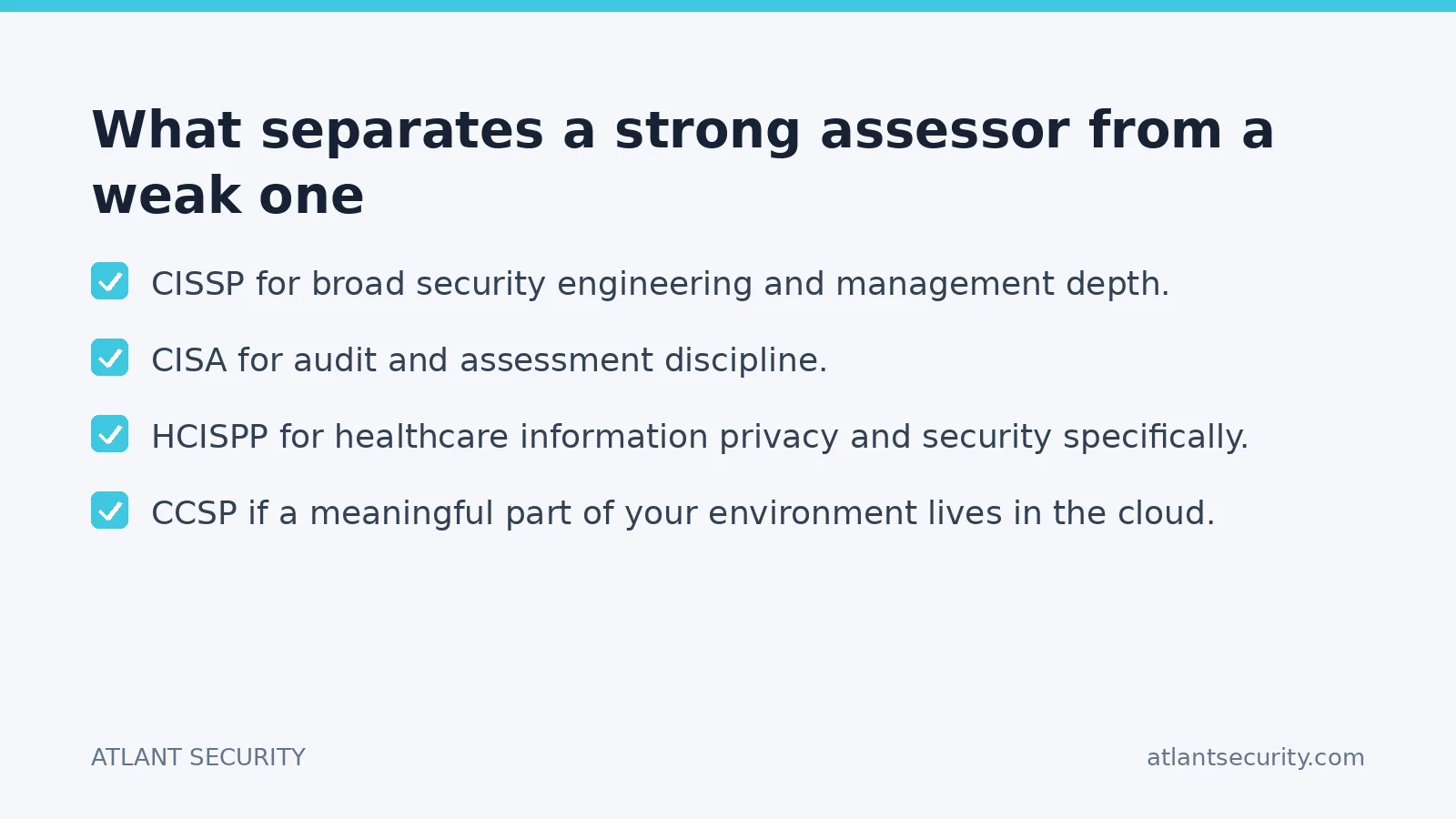 What separates a strong assessor from a weak one

CISSP for broad security engineering and management depth.

CISA for audit and assessment discipline.

HCISPP for healthcare information privacy and security specifically.

CCSP if a meaningful part of your environment lives in the cloud.

ATLANT SECURITY

atlantsecurity.com